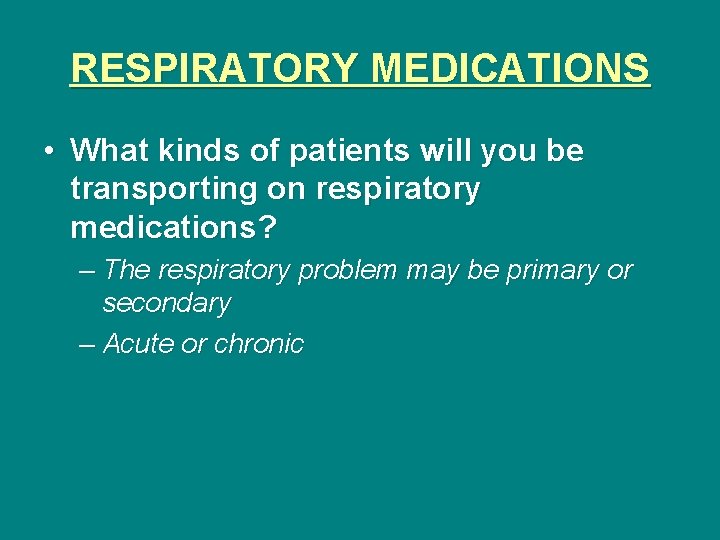 RESPIRATORY MEDICATIONS

• What kinds of patients will you be transporting on respiratory medications?

– The respiratory problem may be primary or secondary

– Acute or chronic